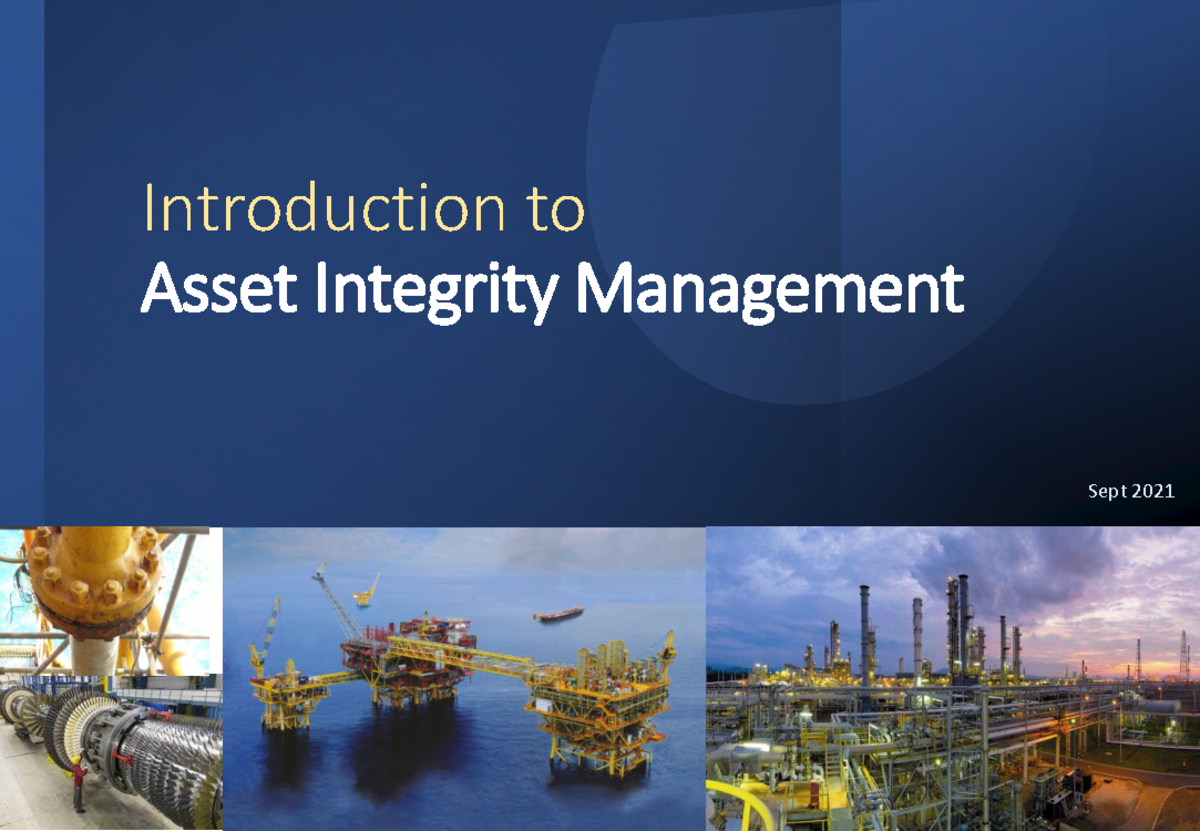 Introduction to
Asset Integrity Management

Sept 2021